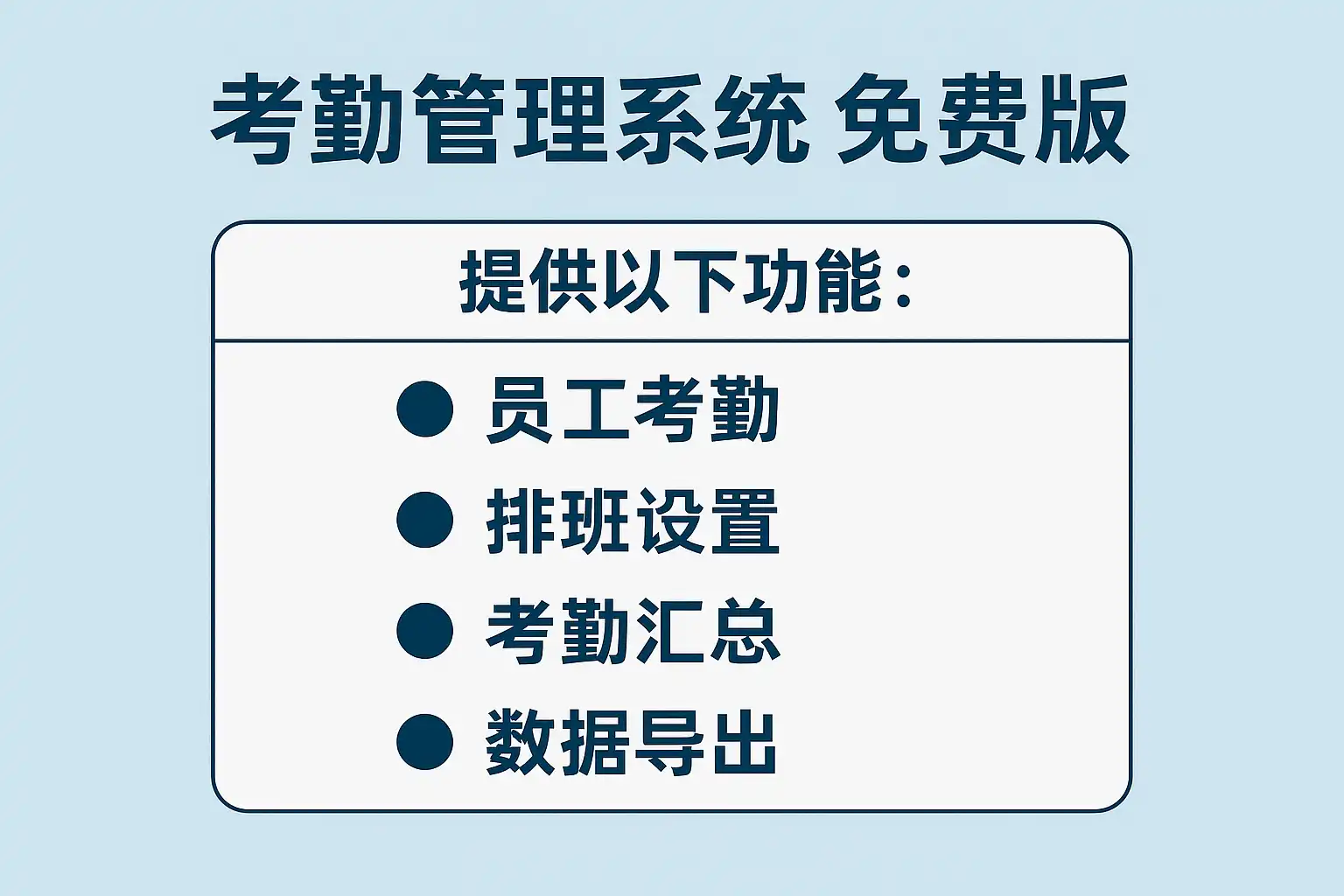 考勤管理系统 免费版

提供以下功能：

● 员工考勤
● 排班设置
● 考勤汇总
● 数据导出